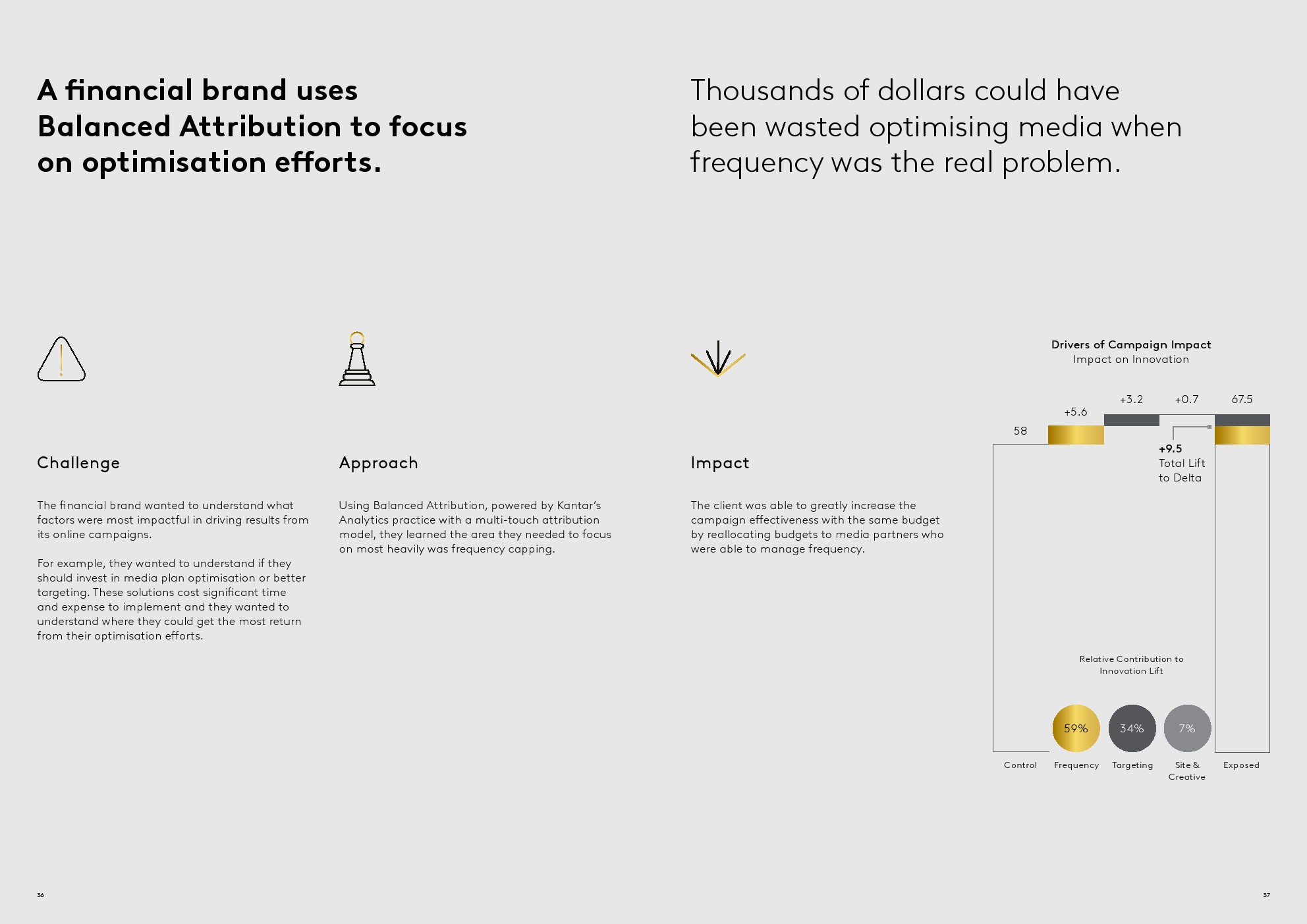 A financial brand uses Balanced Attribution to focus on optimisation efforts.

Thousands of dollars could have been wasted optimising media when frequency was the real problem.

Challenge

The financial brand wanted to understand what factors were most impactful in driving results from its online campaigns.

For example, they wanted to understand if they should invest in media plan optimisation or better targeting. These solutions cost significant time and expense to implement and they wanted to understand where they could get the most return from their optimisation efforts.

Approach

Using Balanced Attribution, powered by Kantar's Analytics practice with a multi-touch attribution model, they learned the area they needed to focus on most heavily was frequency capping.

Impact

The client was able to greatly increase the campaign effectiveness with the same budget by reallocating budgets to media partners who were able to manage frequency.

Drivers of Campaign Impact
Impact on Innovation

58
+5.6
+3.2
+0.7
67.5

+9.5
Total Lift to Delta

Relative Contribution to Innovation Lift

59%
34%
7%

Control
Frequency
Targeting
Site & Creative
Exposed

36

37